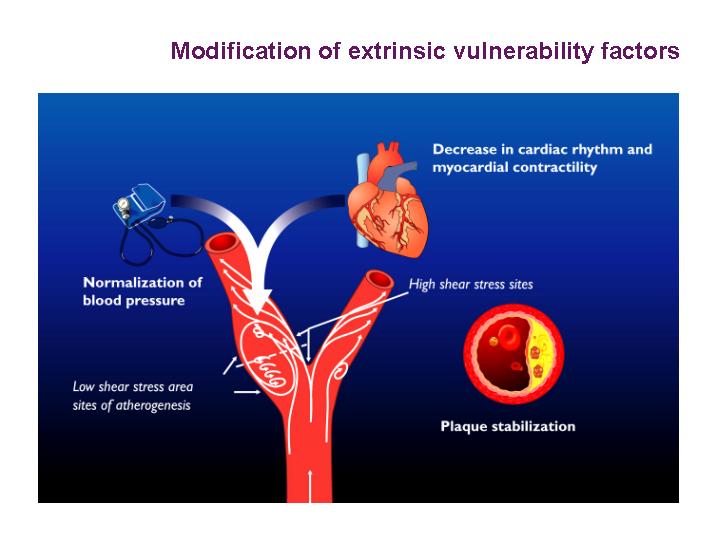 Modification of extrinsic vulnerability factors

Decrease in cardiac rhythm and myocardial contractility

Normalization of blood pressure

High shear stress sites

Low shear stress area sites of atherogenesis

Plaque stabilization